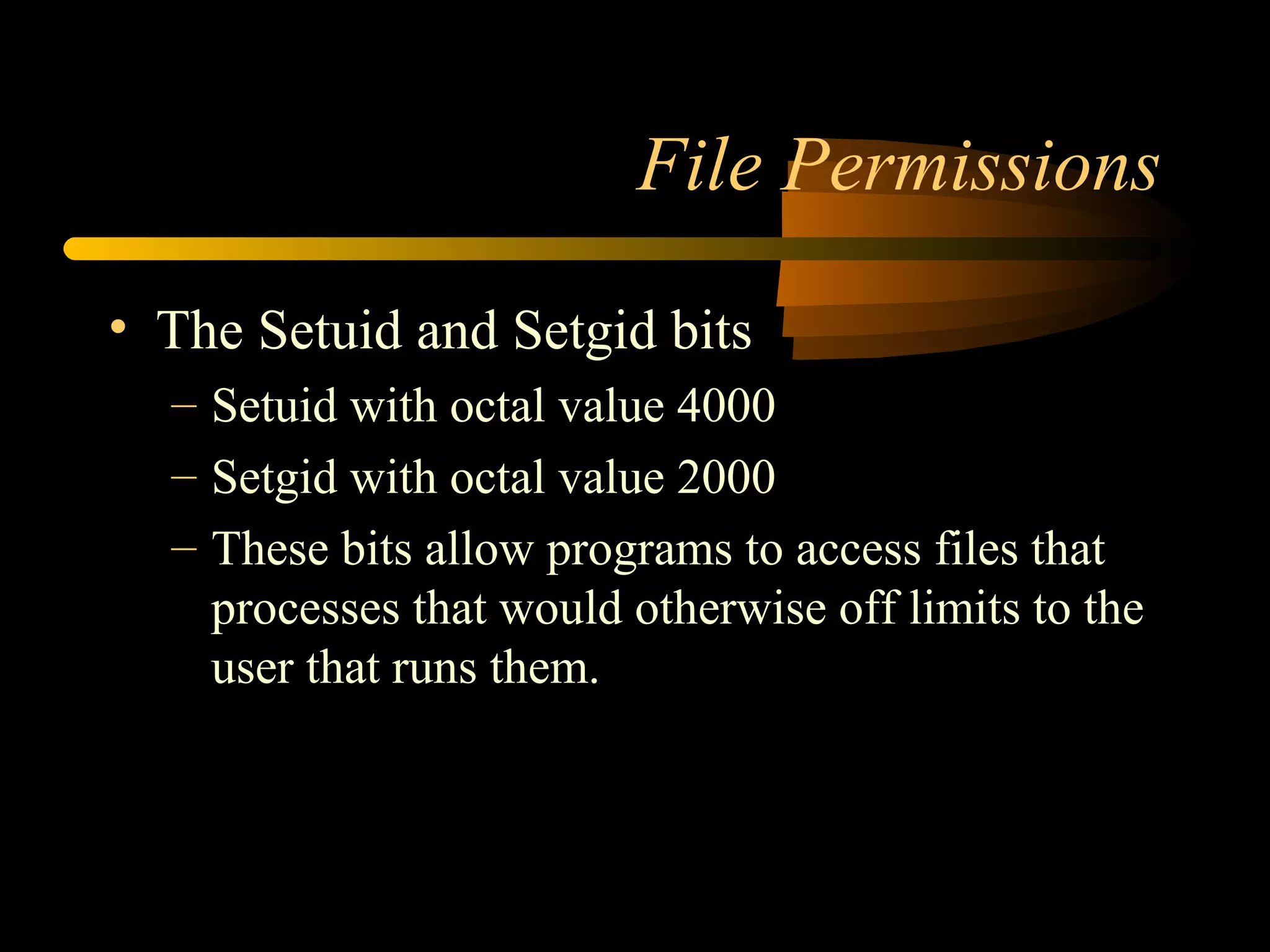 File Permissions

• The Setuid and Setgid bits
– Setuid with octal value 4000
– Setgid with octal value 2000
– These bits allow programs to access files that processes that would otherwise off limits to the user that runs them.